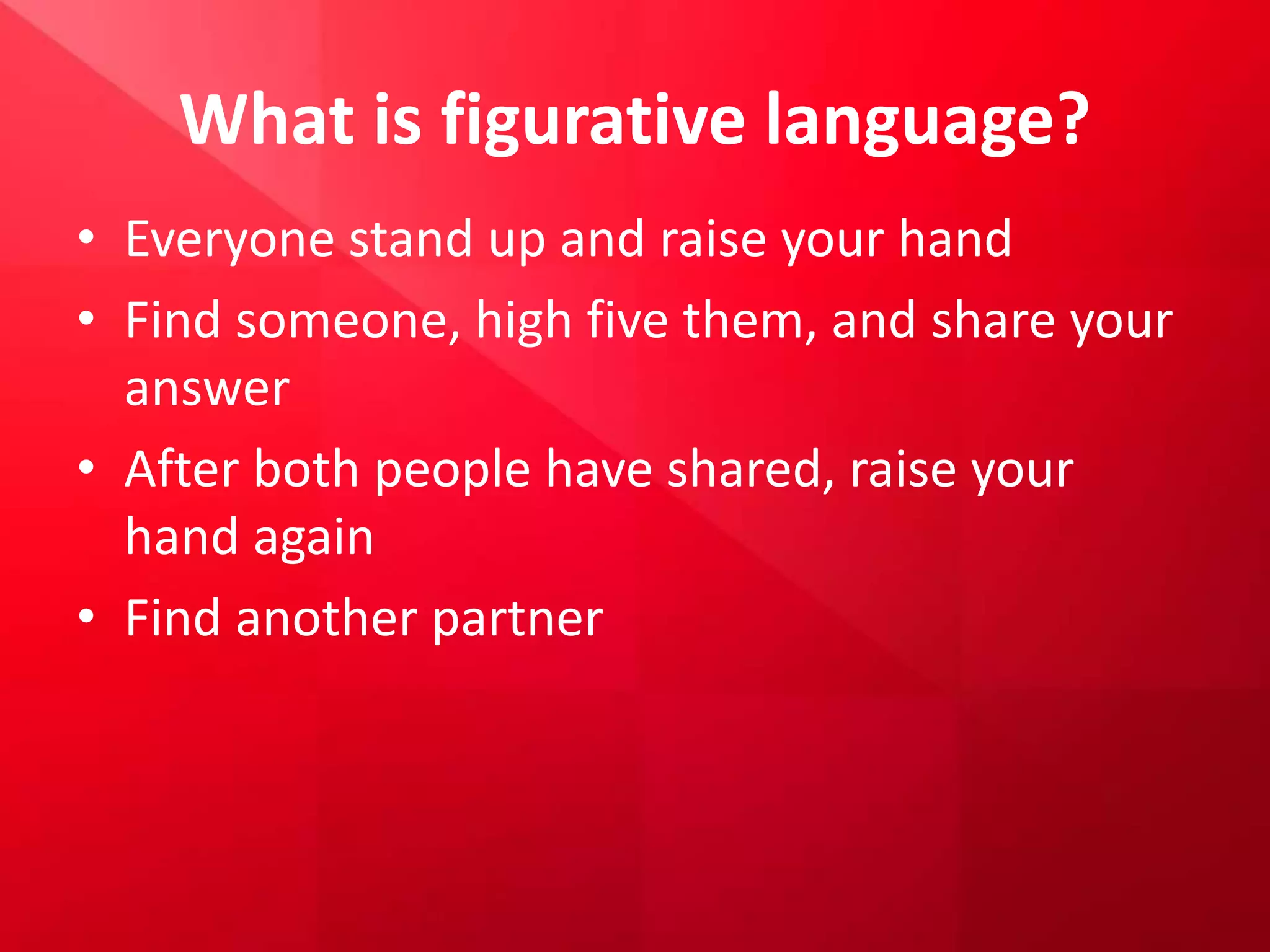 What is figurative language?

• Everyone stand up and raise your hand
• Find someone, high five them, and share your answer
• After both people have shared, raise your hand again
• Find another partner